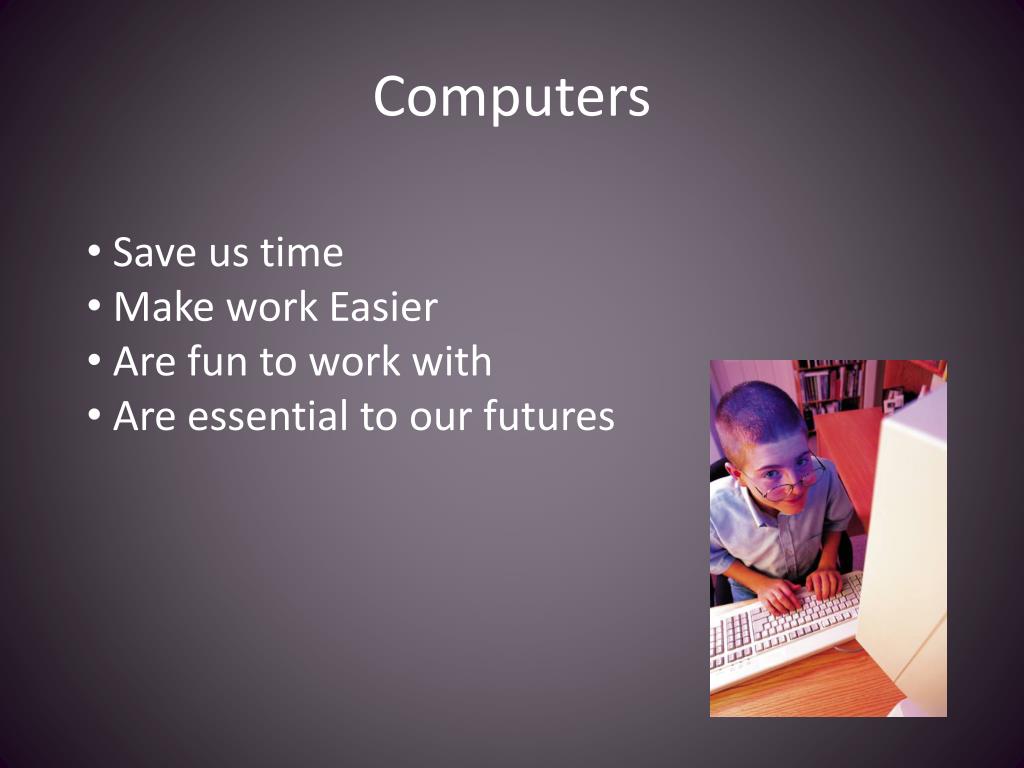 Computers

• Save us time
• Make work Easier
• Are fun to work with
• Are essential to our futures